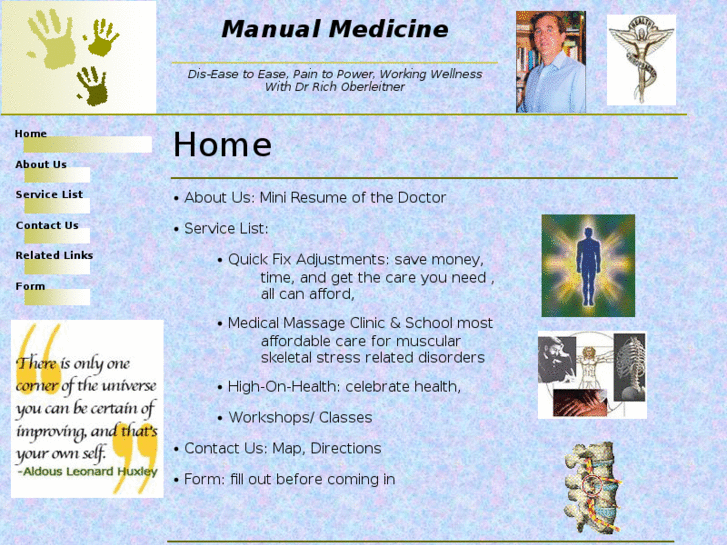 Manual Medicine

Dis-Ease to Ease, Pain to Power, Working Wellness
With Dr Rich Oberleitner

Home
About Us
Service List
Contact Us
Related Links
Form

There is only one corner of the universe you can be certain of improving, and that's your own self.
-Aldous Leonard Huxley

Home

• About Us: Mini Resume of the Doctor

• Service List:

• Quick Fix Adjustments: save money, time, and get the care you need , all can afford,

• Medical Massage Clinic & School most affordable care for muscular skeletal stress related disorders

• High-On-Health: celebrate health,

• Workshops/ Classes

• Contact Us: Map, Directions

• Form: fill out before coming in